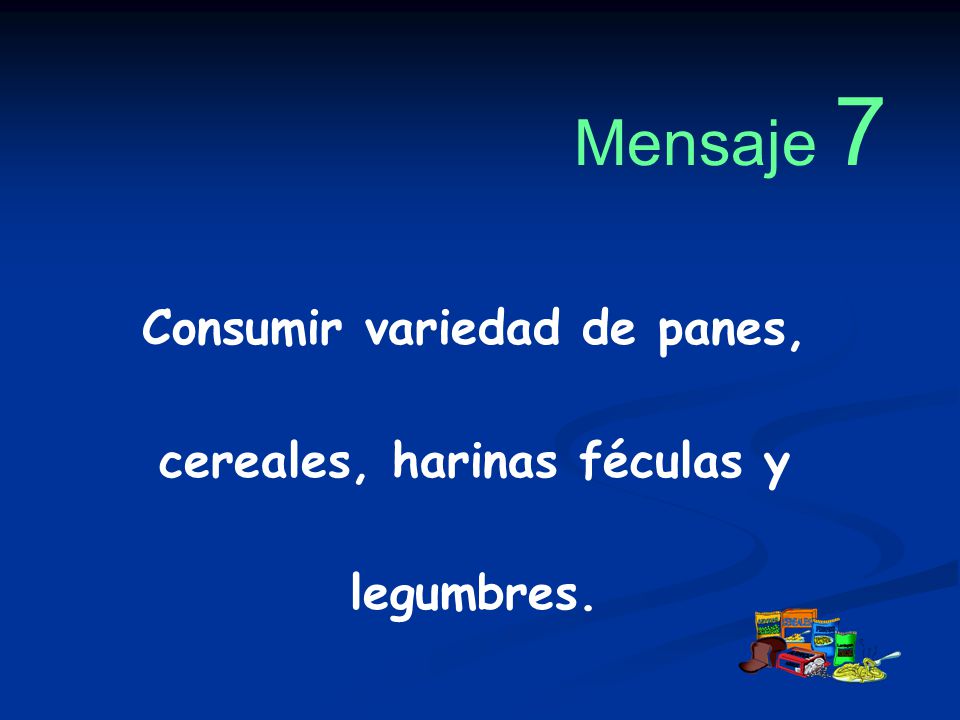 Mensaje 7

Consumir variedad de panes, cereales, harinas féculas y legumbres.